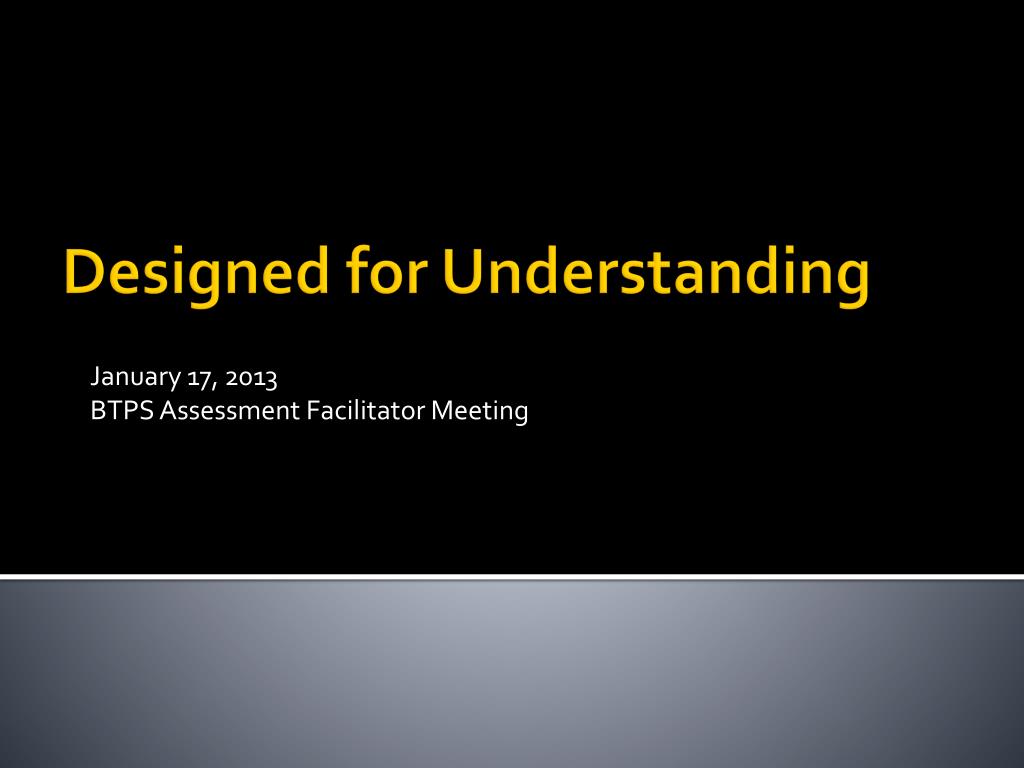 Designed for Understanding

January 17, 2013
BTPS Assessment Facilitator Meeting